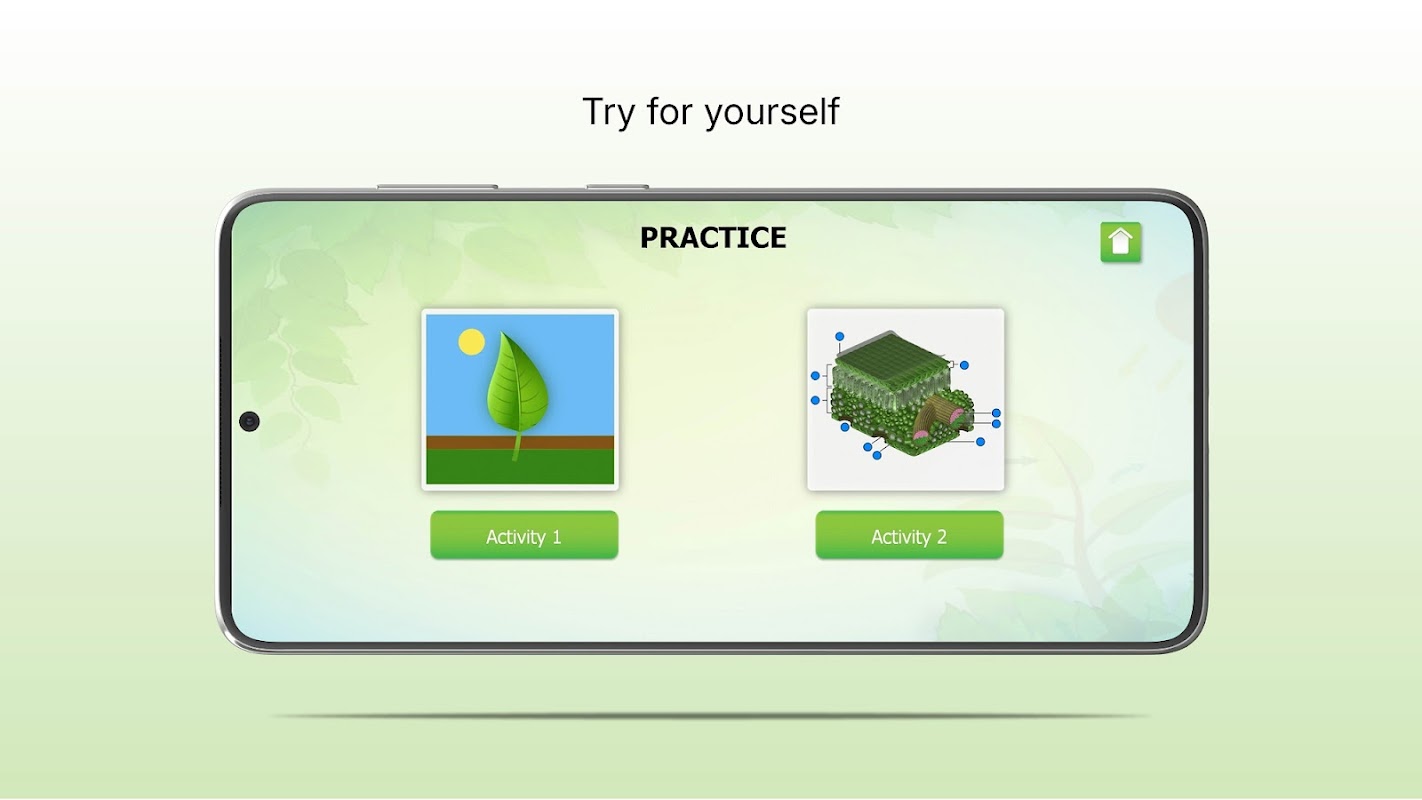 Try for yourself

PRACTICE

Activity 1

Activity 2